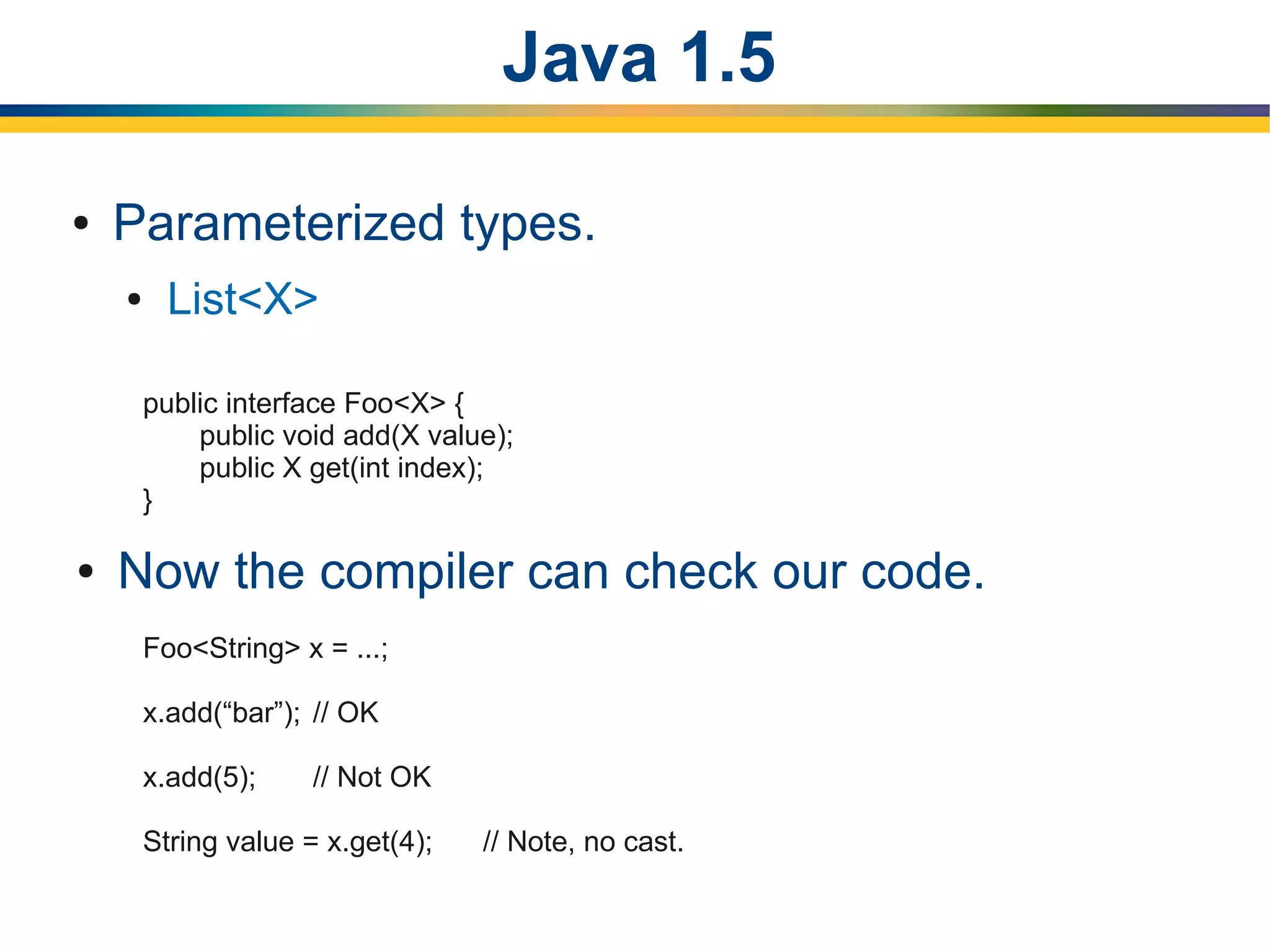 Java 1.5

• Parameterized types.

• List<X>

public interface Foo<X> {
public void add(X value);
public X get(int index);
}

• Now the compiler can check our code.

Foo<String> x = ...;

x.add(“bar”); // OK

x.add(5); // Not OK

String value = x.get(4); // Note, no cast.